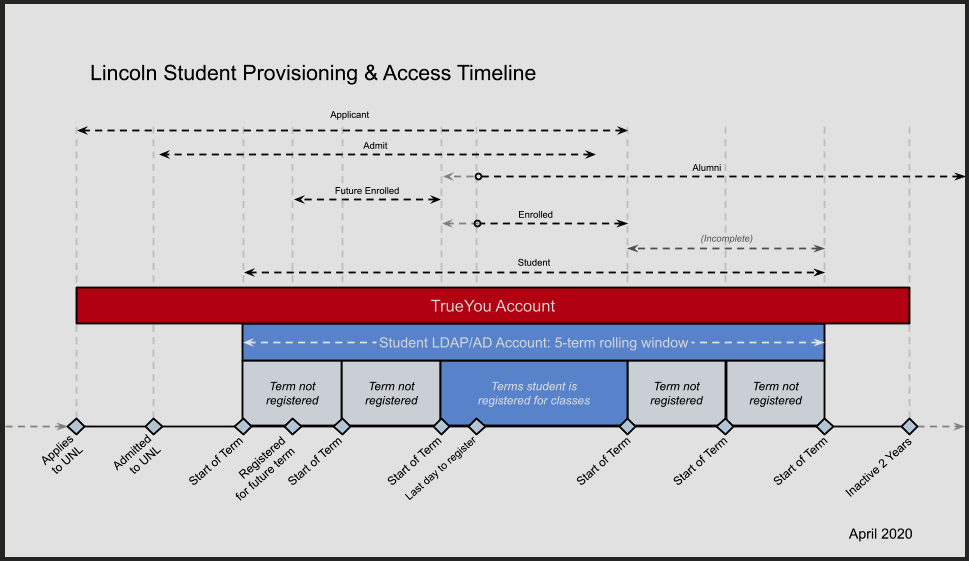 Lincoln Student Provisioning & Access Timeline

Applicant

Admit

Alumni

Future Enrolled

Enrolled

(Incomplete)

Student

TrueYou Account

Student LDAP/AD Account: 5-term rolling window

Term not registered

Term not registered

Terms student is registered for classes

Term not registered

Term not registered

Applies to UNL

Admitted to UNL

Start of Term

Registered for future term

Start of Term

Start of Term

Last day to register

Start of Term

Start of Term

Start of Term

Inactive 2 Years

April 2020